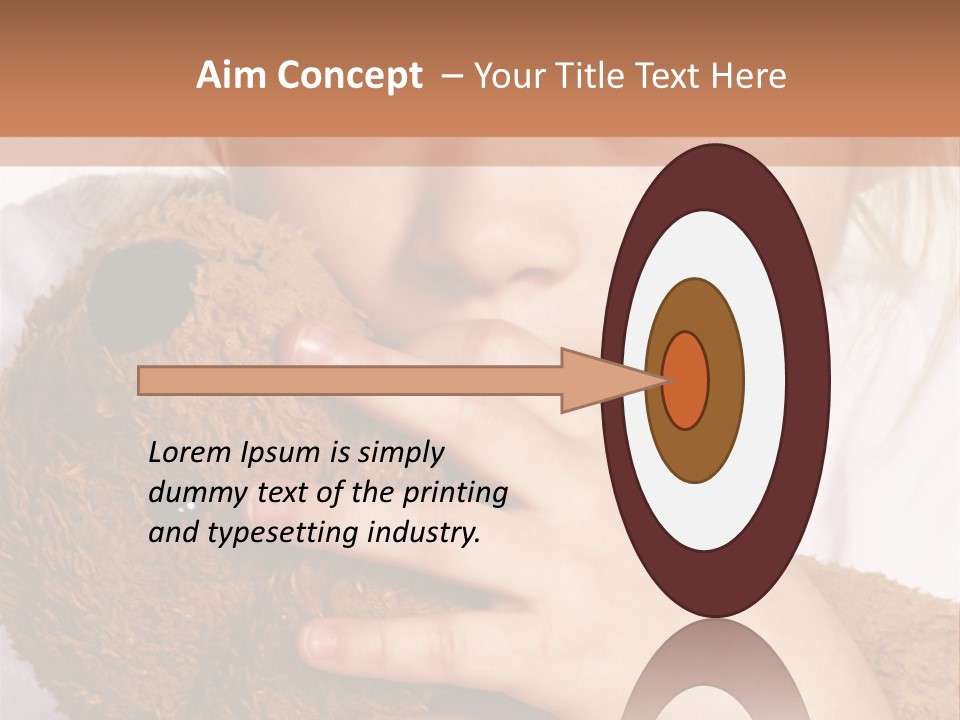 Aim Concept – Your Title Text Here

Lorem Ipsum is simply dummy text of the printing and typesetting industry.